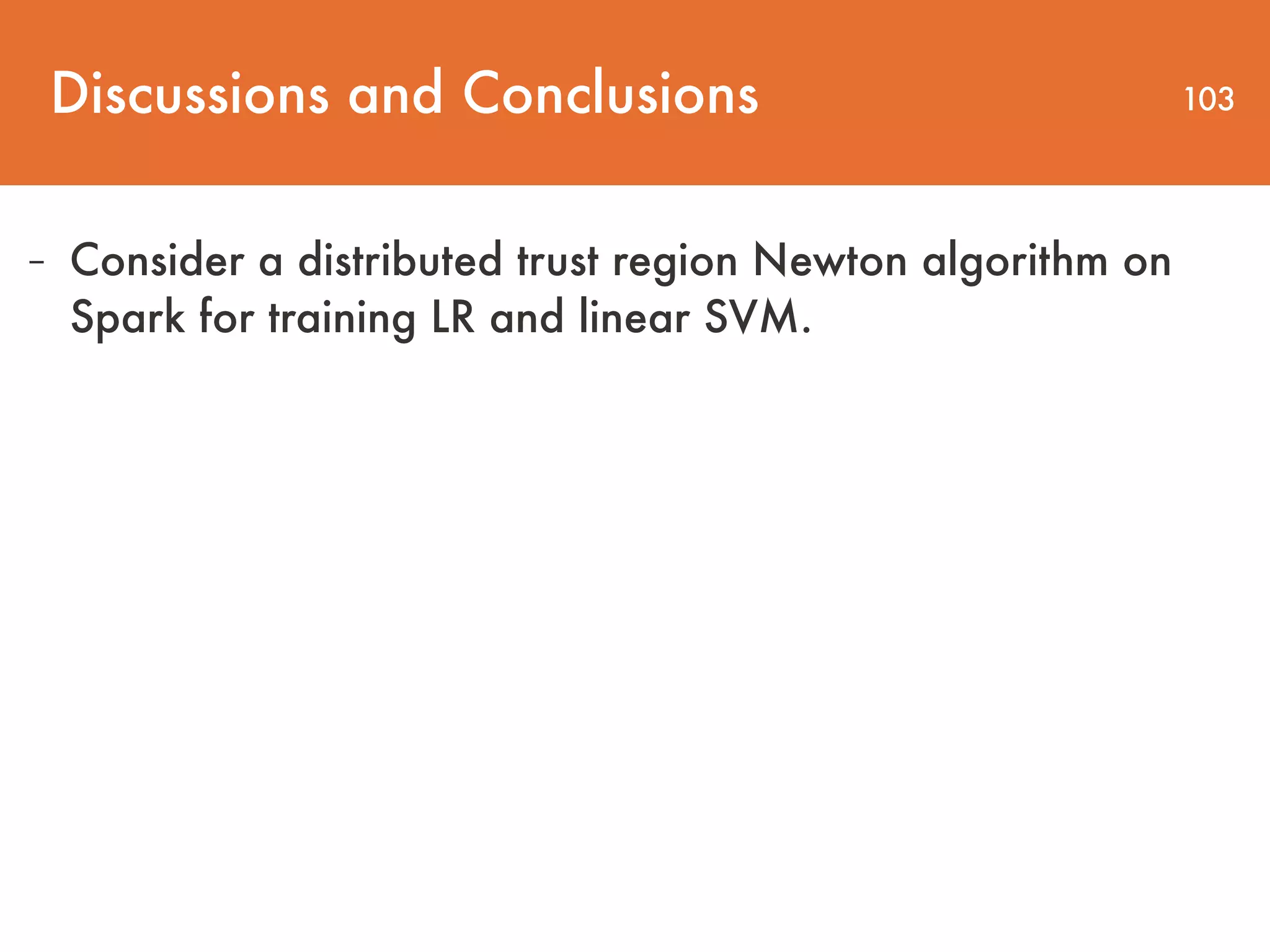 Discussions and Conclusions

103

– Consider a distributed trust region Newton algorithm on Spark for training LR and linear SVM.